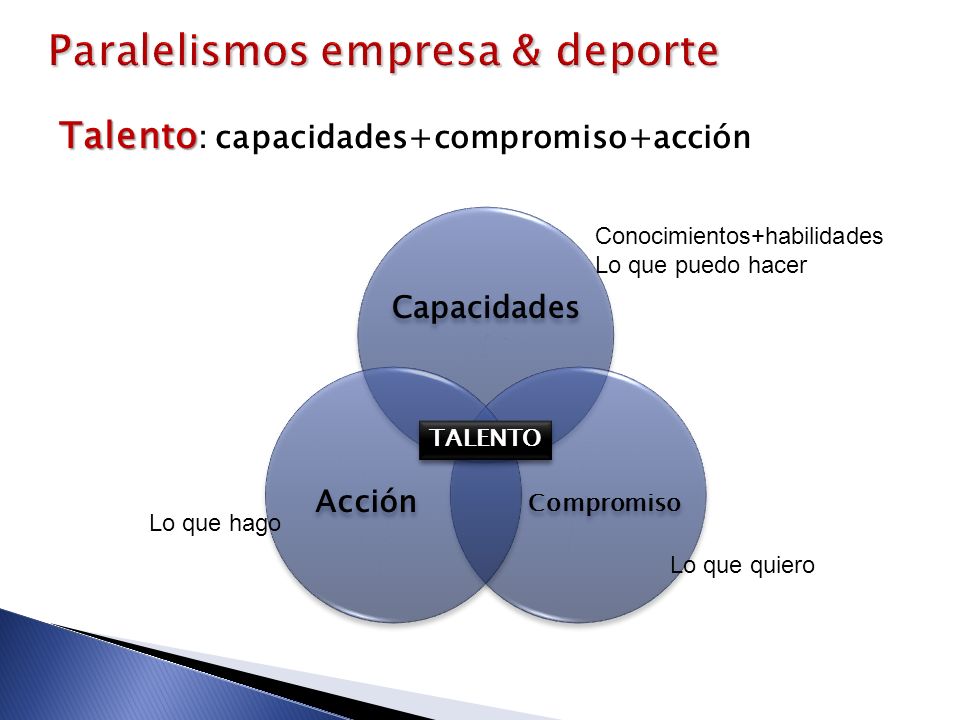 Paralelismos empresa & deporte

Talento: capacidades+compromiso+acción

Conocimientos+habilidades
Lo que puedo hacer

Capacidades

TALENTO

Acción

Compromiso

Lo que hago

Lo que quiero